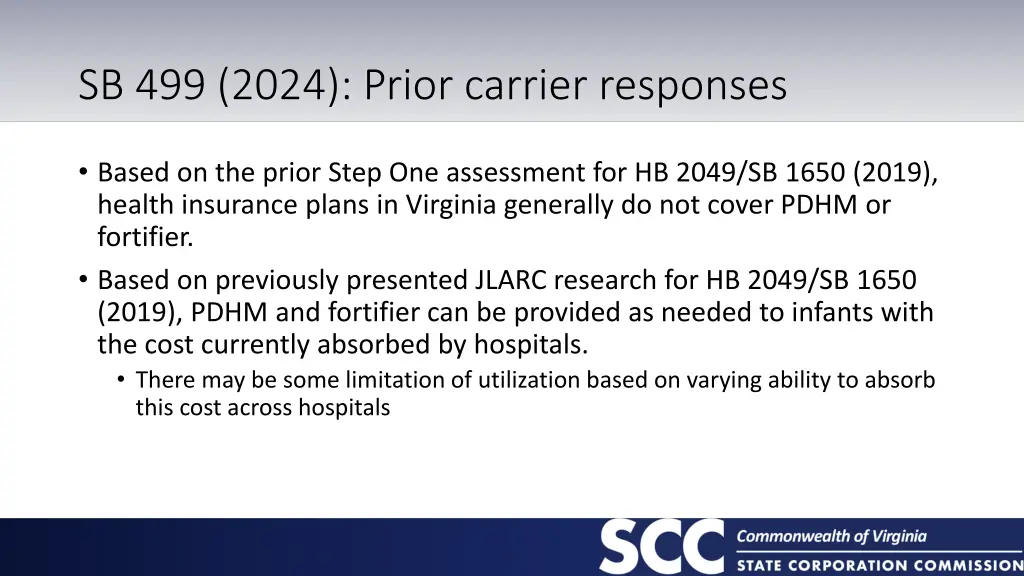 SB 499 (2024): Prior carrier responses

• Based on the prior Step One assessment for HB 2049/SB 1650 (2019), health insurance plans in Virginia generally do not cover PDHM or fortifier.

• Based on previously presented JLARC research for HB 2049/SB 1650 (2019), PDHM and fortifier can be provided as needed to infants with the cost currently absorbed by hospitals.

• There may be some limitation of utilization based on varying ability to absorb this cost across hospitals

SCC Commonwealth of Virginia STATE CORPORATION COMMISSION